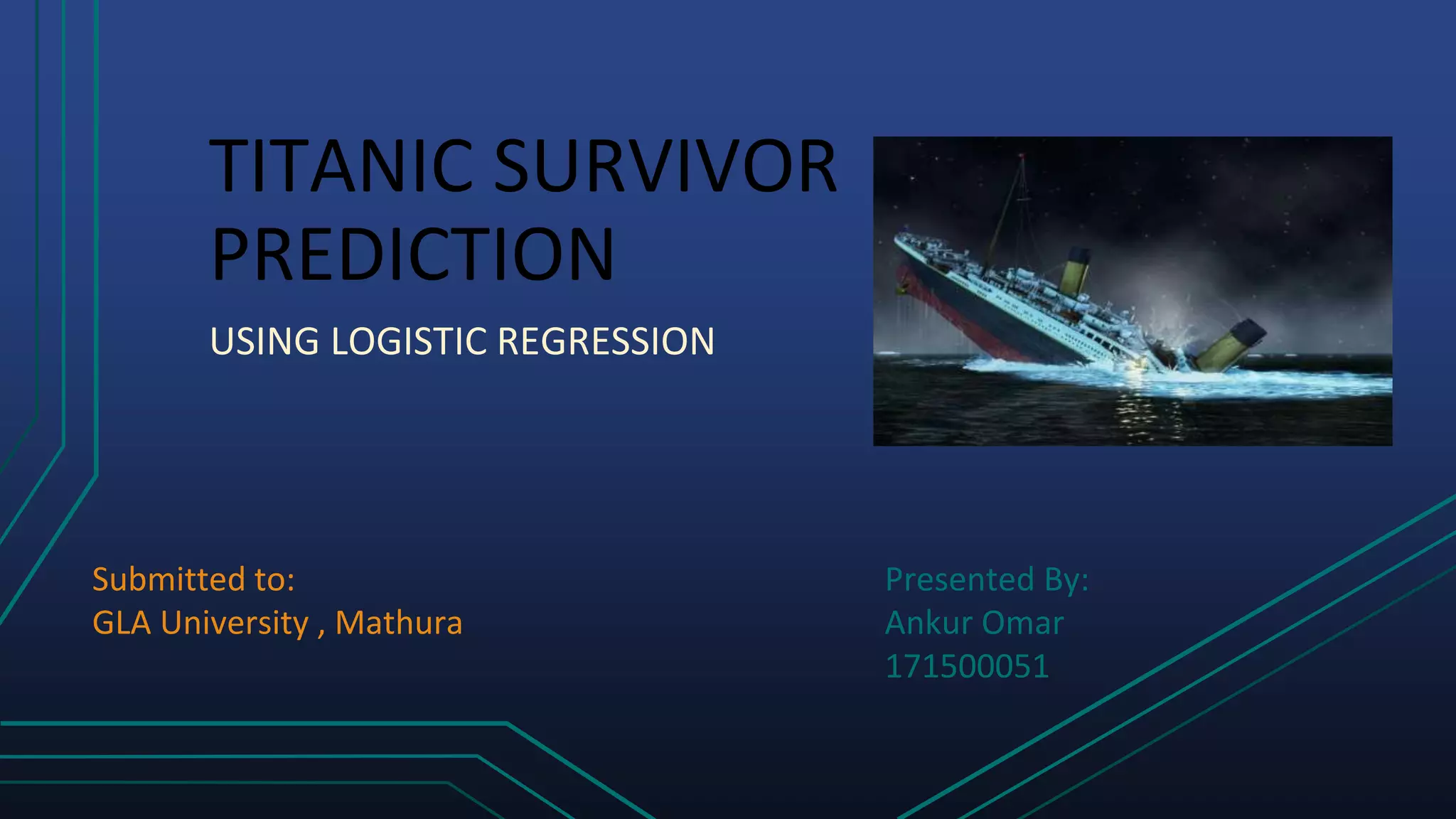 TITANIC SURVIVOR PREDICTION

USING LOGISTIC REGRESSION

Submitted to:
GLA University , Mathura

Presented By:
Ankur Omar
171500051